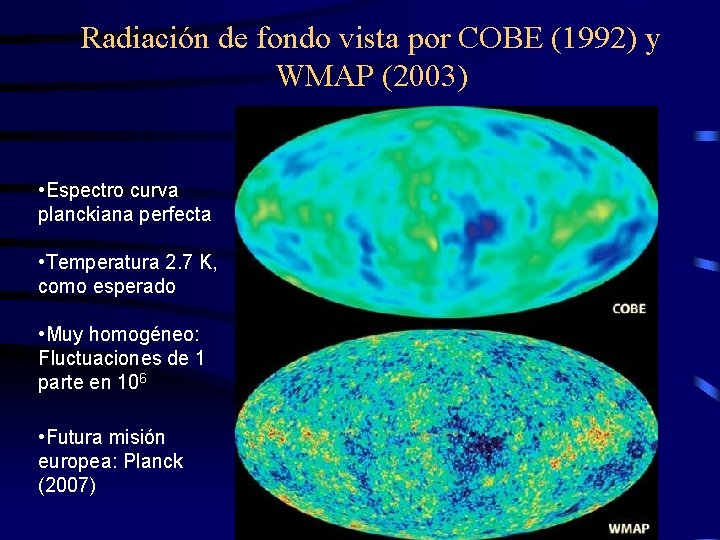 Radiación de fondo vista por COBE (1992) y WMAP (2003)

•Espectro curva planckiana perfecta

•Temperatura 2.7 K, como esperado

•Muy homogéneo: Fluctuaciones de 1 parte en $10^6$

•Futura misión europea: Planck (2007)

COBE

WMAP